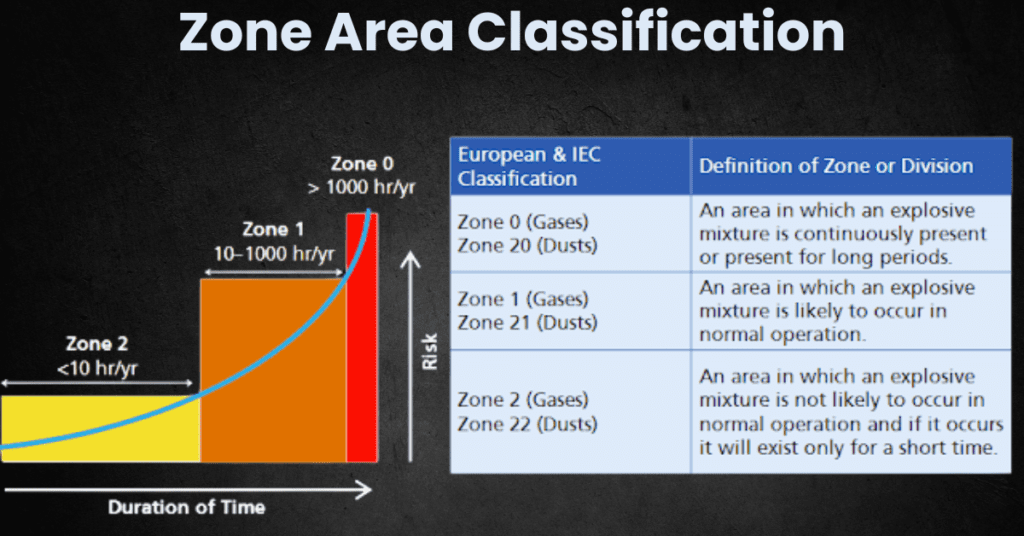 Zone Area Classification

Zone 0
> 1000 hr/yr

Zone 1
10–1000 hr/yr

Zone 2
<10 hr/yr

Risk

Duration of Time

| European & IEC Classification | Definition of Zone or Division |
|---|---|
| Zone 0 (Gases) Zone 20 (Dusts) | An area in which an explosive mixture is continuously present or present for long periods. |
| Zone 1 (Gases) Zone 21 (Dusts) | An area in which an explosive mixture is likely to occur in normal operation. |
| Zone 2 (Gases) Zone 22 (Dusts) | An area in which an explosive mixture is not likely to occur in normal operation and if it occurs it will exist only for a short time. |